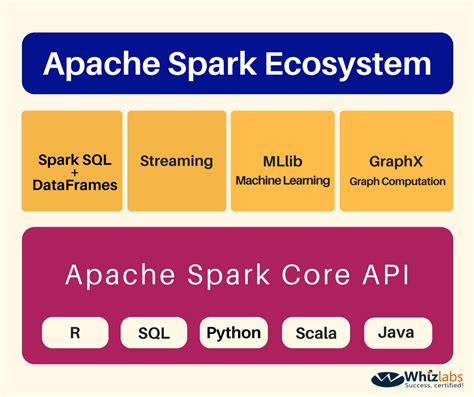 Apache Spark Ecosystem

Spark SQL + DataFrames

Streaming

MLlib
Machine Learning

GraphX
Graph Computation

Apache Spark Core API

R

SQL

Python

Scala

Java

Whizlabs
Success, certified!